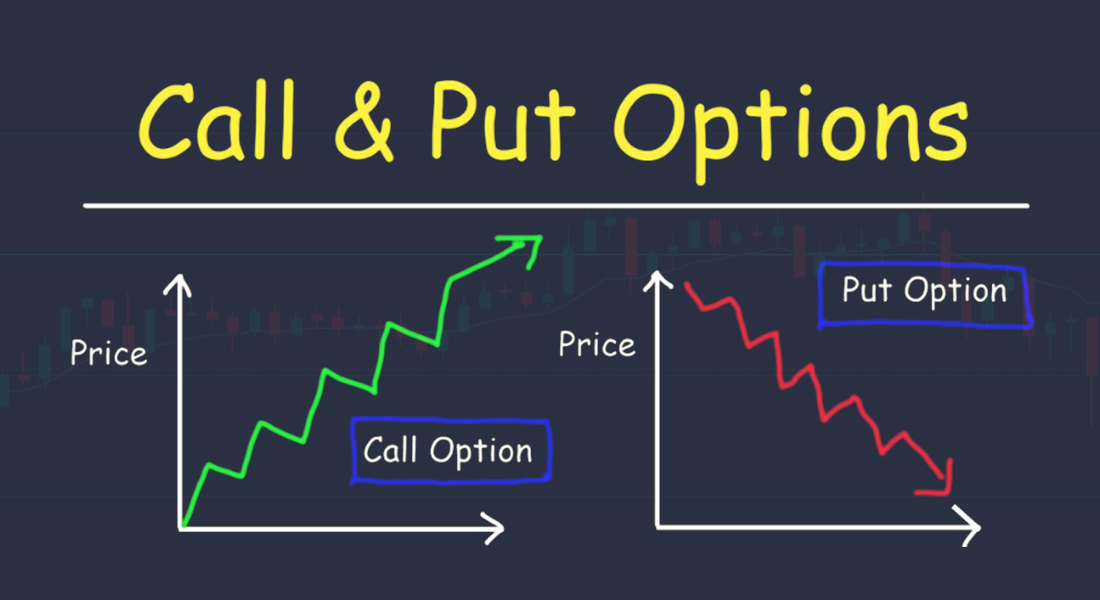 Call & Put Options

Price

Call Option

Price

Put Option